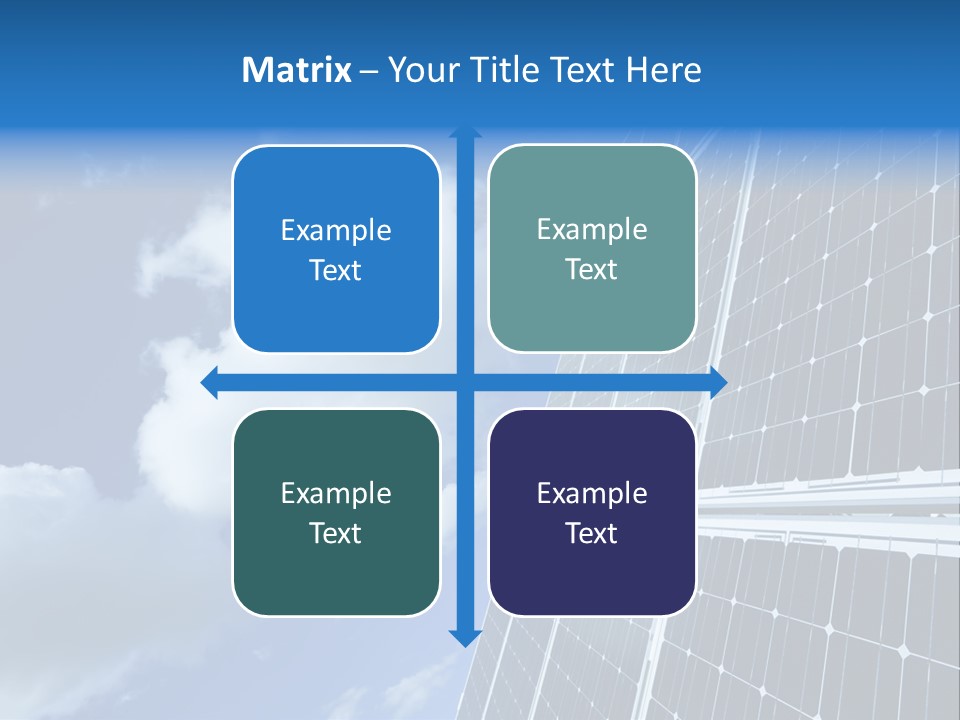 Matrix – Your Title Text Here

Example Text

Example Text

Example Text

Example Text